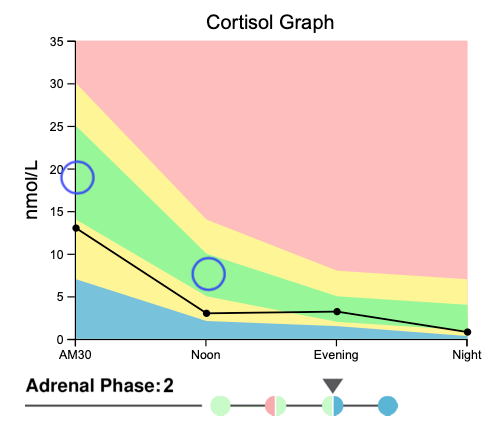 Cortisol Graph

nmol/L

35
30
25
20
15
10
5
0

AM30
Noon
Evening
Night

Adrenal Phase: 2